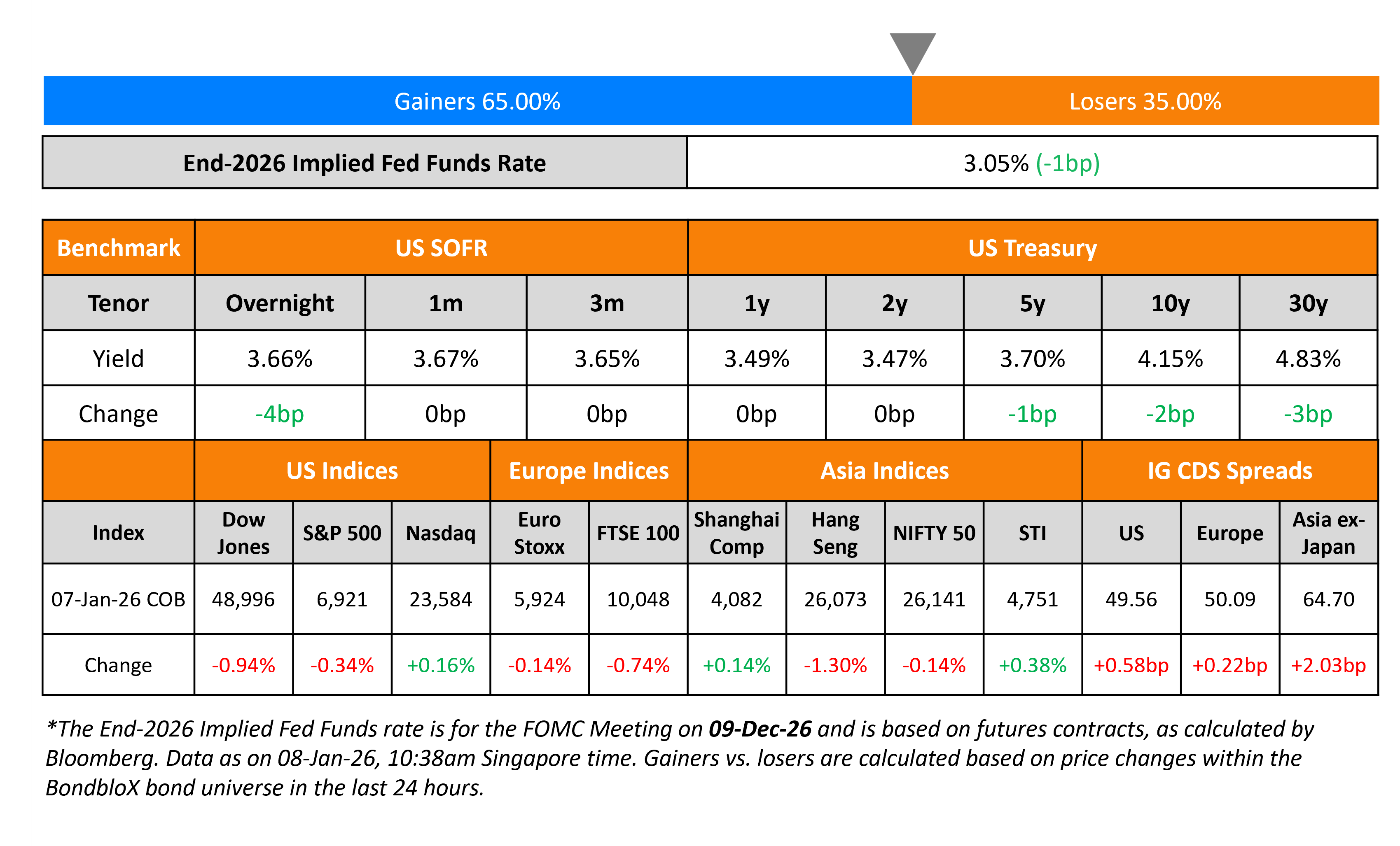 Gainers 65.00% Losers 35.00%

| End-2026 Implied Fed Funds Rate | 3.05% (-1bp) |
|---|---|

| Benchmark | US SOFR | | | US Treasury | | | | |
|---|---|---|---|---|---|---|---|---|
| Tenor | Overnight | 1m | 3m | 1y | 2y | 5y | 10y | 30y |
| Yield | 3.66% | 3.67% | 3.65% | 3.49% | 3.47% | 3.70% | 4.15% | 4.83% |
| Change | -4bp | 0bp | 0bp | 0bp | 0bp | -1bp | -2bp | -3bp |

| | US Indices | | | Europe Indices | | Asia Indices | | | | IG CDS Spreads | | |
|---|---|---|---|---|---|---|---|---|---|---|---|---|
| Index | Dow Jones | S&P 500 | Nasdaq | Euro Stoxx | FTSE 100 | Shanghai Comp | Hang Seng | NIFTY 50 | STI | US | Europe | Asia ex-Japan |
| 07-Jan-26 COB | 48,996 | 6,921 | 23,584 | 5,924 | 10,048 | 4,082 | 26,073 | 26,141 | 4,751 | 49.56 | 50.09 | 64.70 |
| Change | -0.94% | -0.34% | +0.16% | -0.14% | -0.74% | +0.14% | -1.30% | -0.14% | +0.38% | +0.58bp | +0.22bp | +2.03bp |

*The End-2026 Implied Fed Funds rate is for the FOMC Meeting on 09-Dec-26 and is based on futures contracts, as calculated by Bloomberg. Data as on 08-Jan-26, 10:38am Singapore time. Gainers vs. losers are calculated based on price changes within the BondbloX bond universe in the last 24 hours.